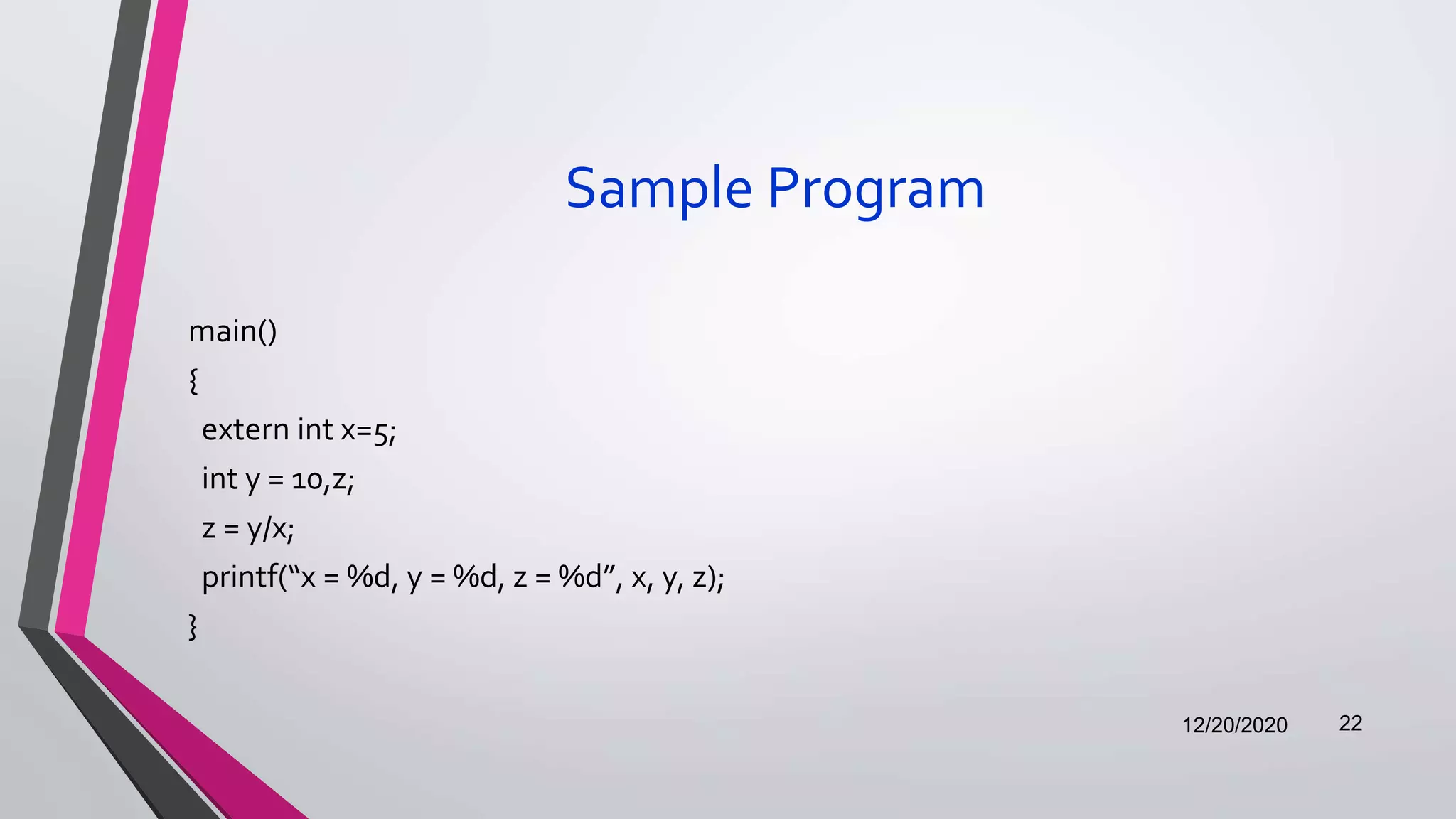 Sample Program

main()
{
extern int x=5;
int y = 10,z;
z = y/x;
printf(“x = %d, y = %d, z = %d”, x, y, z);
}

12/20/2020 22